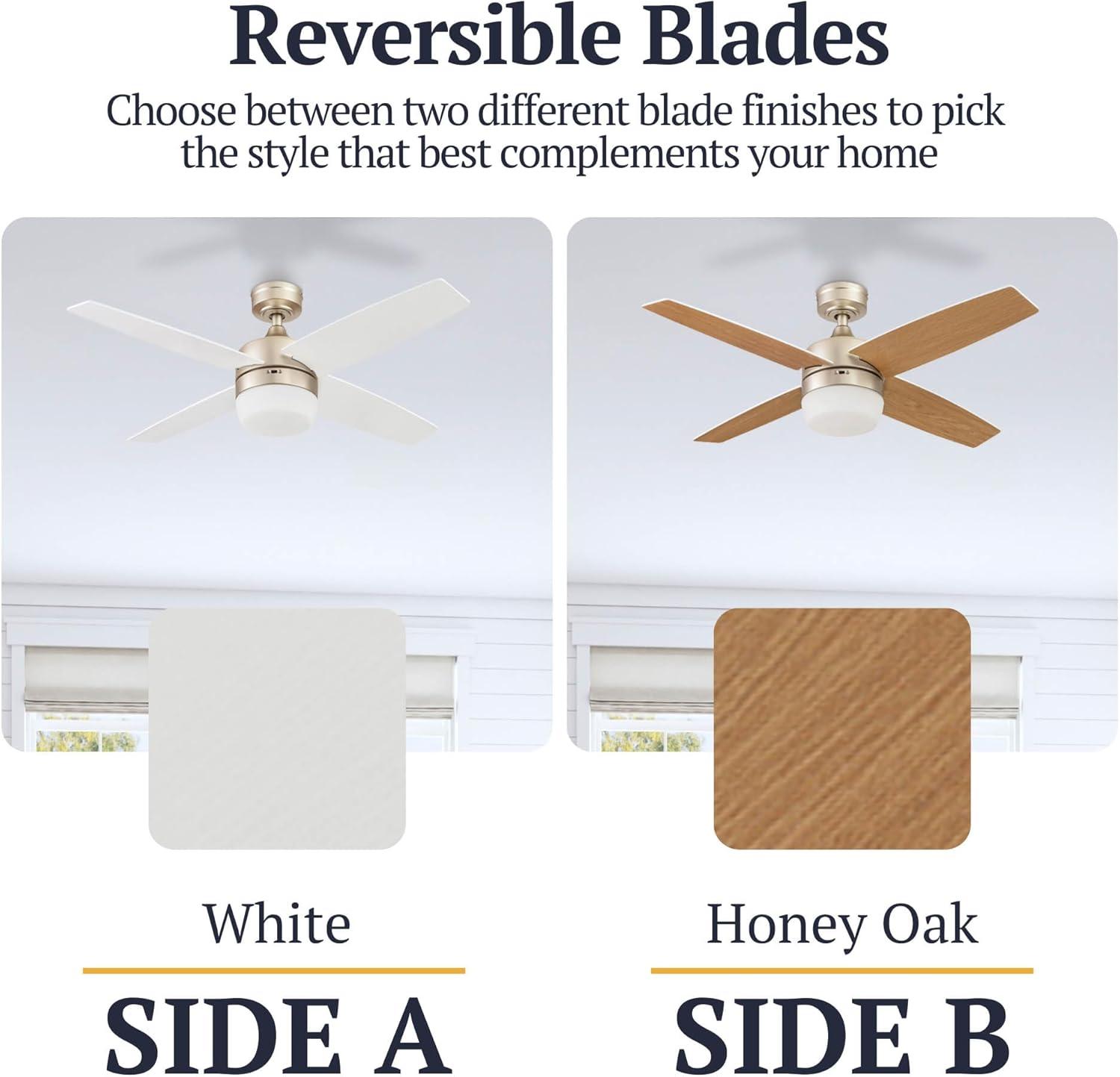 Reversible Blades

Choose between two different blade finishes to pick the style that best complements your home

White

SIDE A

Honey Oak

SIDE B